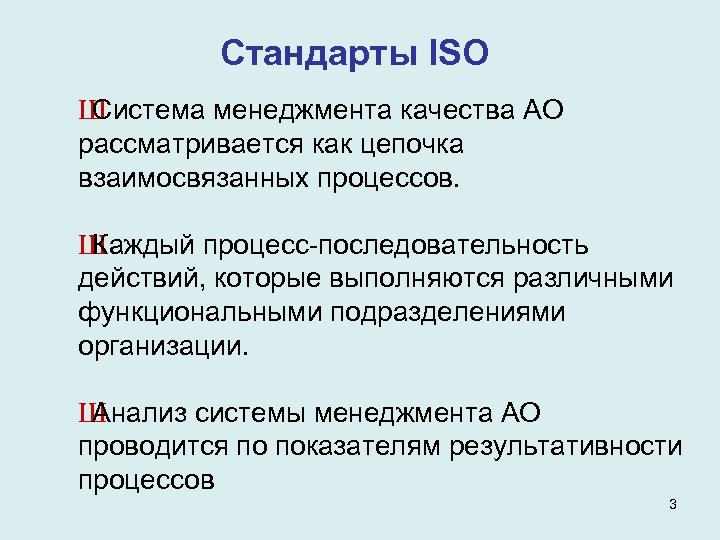 Стандарты ISO

ШСистема менеджмента качества АО рассматривается как цепочка взаимосвязанных процессов.

ШКаждый процесс-последовательность действий, которые выполняются различными функциональными подразделениями организации.

ШАнализ системы менеджмента АО проводится по показателям результативности процессов

3